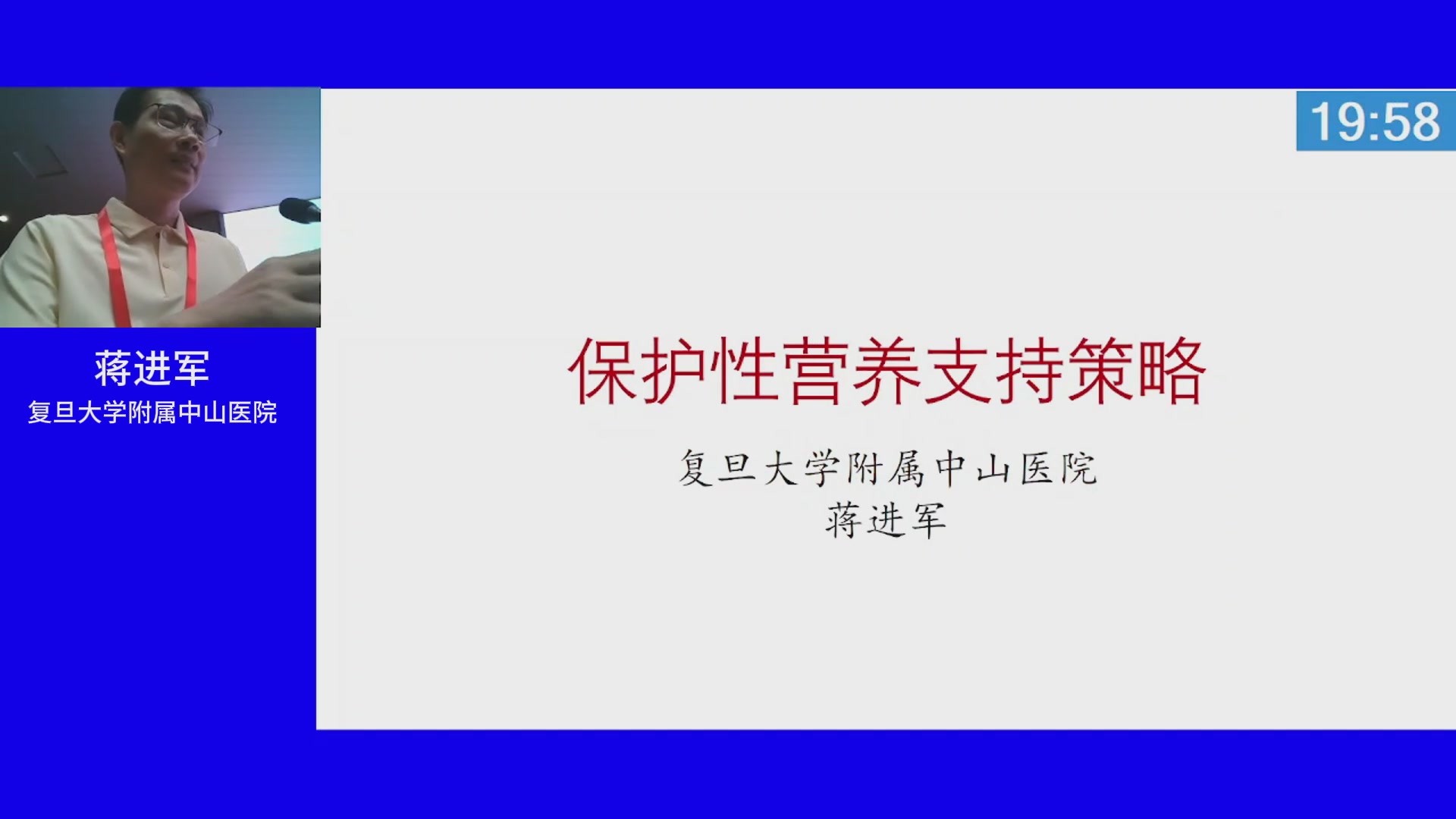 蒋进军
复旦大学附属中山医院

19:58

保护性营养支持策略

复旦大学附属中山医院
蒋进军